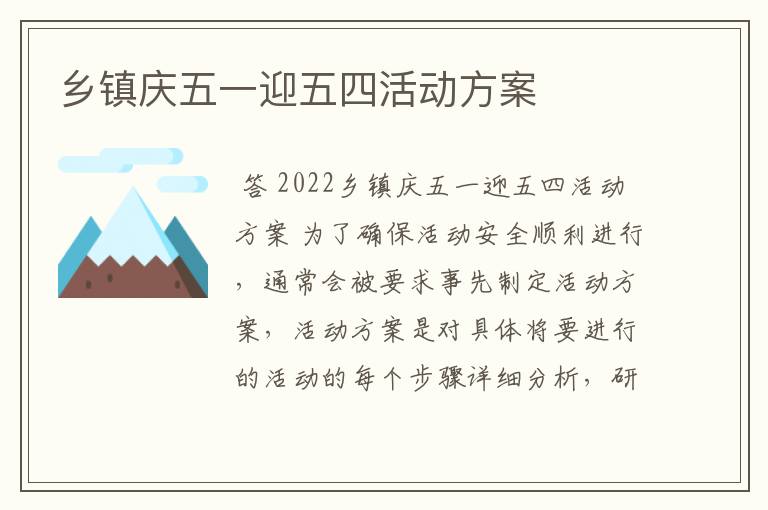 乡镇庆五一迎五四活动方案

答 2022乡镇庆五一迎五四活动方案 为了确保活动安全顺利进行，通常会被要求事先制定活动方案，活动方案是对具体将要进行的活动的每个步骤详细分析，研